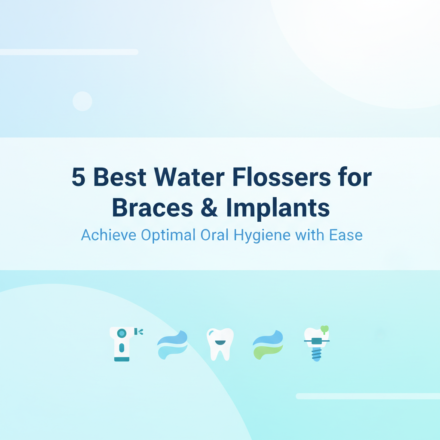 5 Best Water Flossers for Braces & Implants

Achieve Optimal Oral Hygiene with Ease